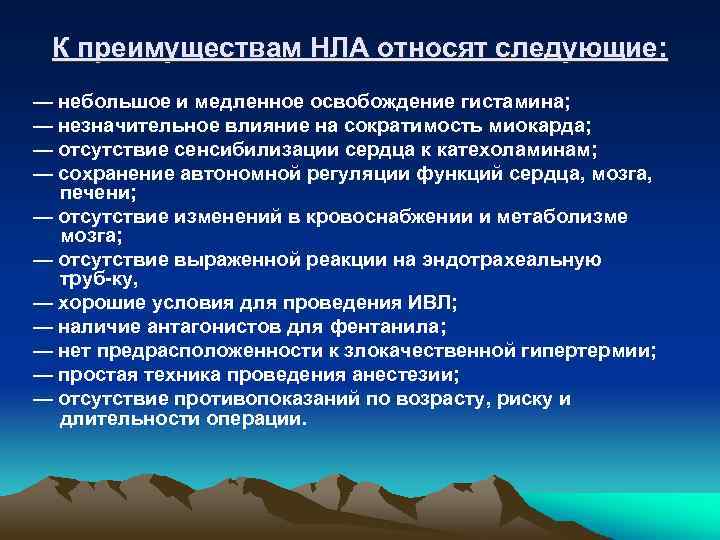 К преимуществам НЛА относят следующие:

— небольшое и медленное освобождение гистамина;
— незначительное влияние на сократимость миокарда;
— отсутствие сенсибилизации сердца к катехоламинам;
— сохранение автономной регуляции функций сердца, мозга, печени;
— отсутствие изменений в кровоснабжении и метаболизме мозга;
— отсутствие выраженной реакции на эндотрахеальную труб-ку,
— хорошие условия для проведения ИВЛ;
— наличие антагонистов для фентанила;
— нет предрасположенности к злокачественной гипертермии;
— простая техника проведения анестезии;
— отсутствие противопоказаний по возрасту, риску и длительности операции.